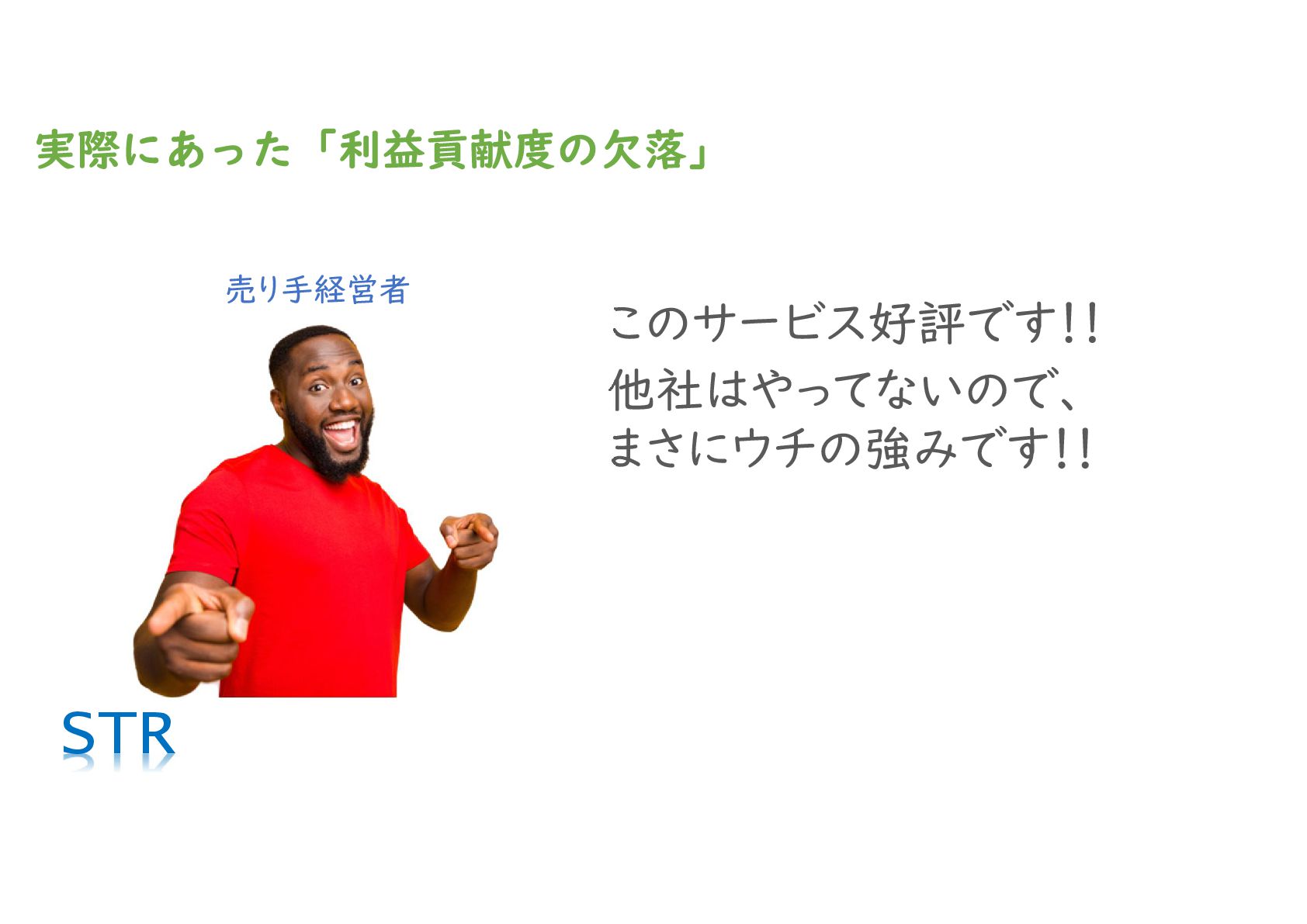 実際にあった「利益貢献度の欠落」

売り手経営者

このサービス好評です!!
他社はやってないので、
まさにウチの強みです!!

STR